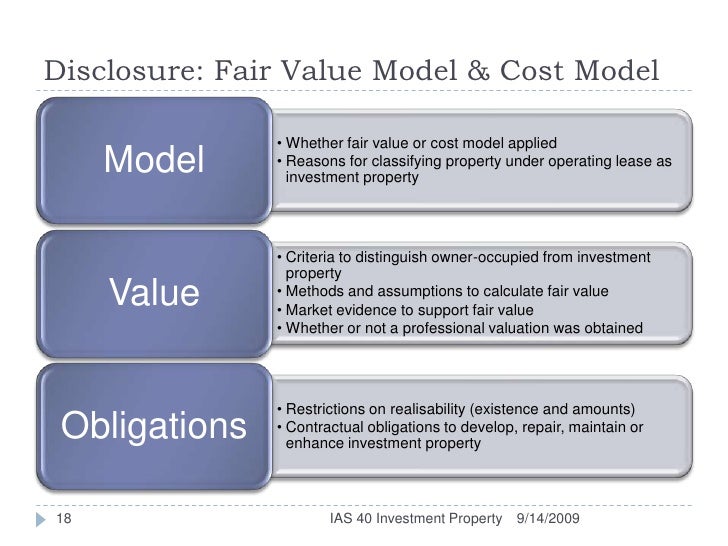 Disclosure: Fair Value Model & Cost Model

Model

• Whether fair value or cost model applied
• Reasons for classifying property under operating lease as investment property

Value

• Criteria to distinguish owner-occupied from investment property
• Methods and assumptions to calculate fair value
• Market evidence to support fair value
• Whether or not a professional valuation was obtained

Obligations

• Restrictions on realisability (existence and amounts)
• Contractual obligations to develop, repair, maintain or enhance investment property

18 IAS 40 Investment Property 9/14/2009